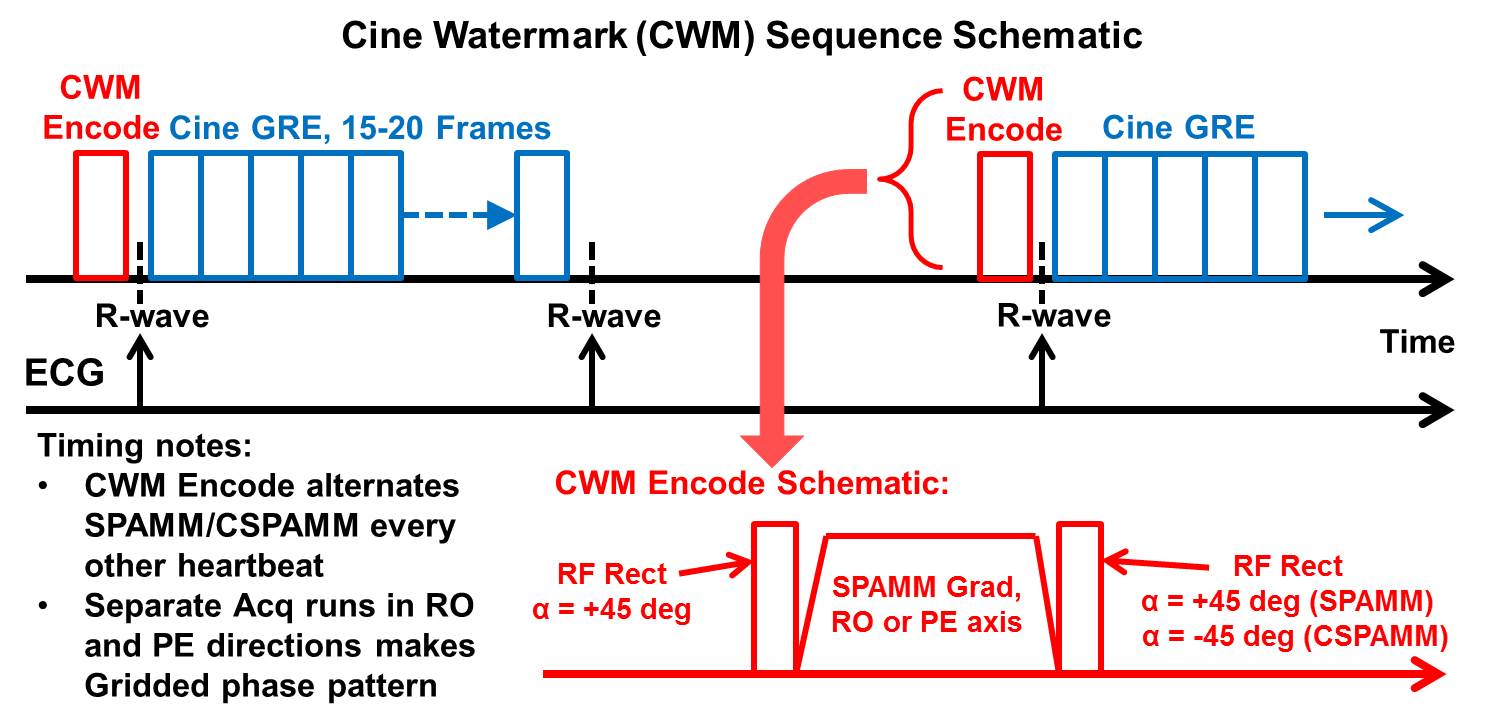 Cine Watermark (CWM) Sequence Schematic

CWM Encode

Cine GRE, 15-20 Frames

CWM Encode

Cine GRE

R-wave

R-wave

R-wave

Time

ECG

Timing notes:
• CWM Encode alternates SPAMM/CSPAMM every other heartbeat
• Separate Acq runs in RO and PE directions makes Gridded phase pattern

CWM Encode Schematic:

RF Rect
α = +45 deg

SPAMM Grad, RO or PE axis

RF Rect
α = +45 deg (SPAMM)
α = -45 deg (CSPAMM)